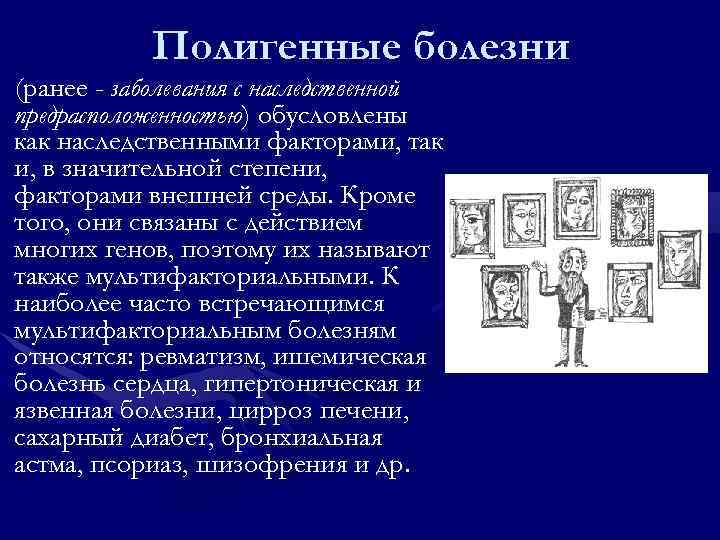 Полигенные болезни

(ранее - заболевания с наследственной предрасположенностью) обусловлены как наследственными факторами, так и, в значительной степени, факторами внешней среды. Кроме того, они связаны с действием многих генов, поэтому их называют также мультифакториальными. К наиболее часто встречающимся мультифакториальным болезням относятся: ревматизм, ишемическая болезнь сердца, гипертоническая и язвенная болезни, цирроз печени, сахарный диабет, бронхиальная астма, псориаз, шизофрения и др.